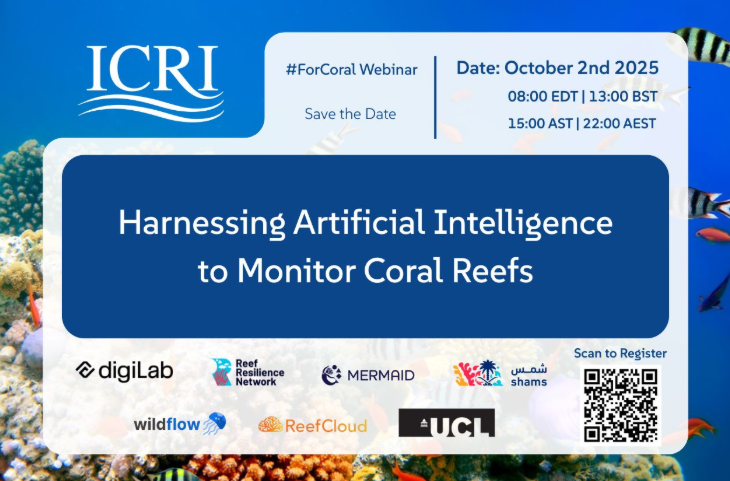 ICRI

#ForCoral Webinar

Save the Date

Date: October 2nd 2025

08:00 EDT | 13:00 BST

15:00 AST | 22:00 AEST

Harnessing Artificial Intelligence to Monitor Coral Reefs

digiLab

Reef Resilience Network

MERMAID

شمس shams

Scan to Register

wildflow

ReefCloud

UCL